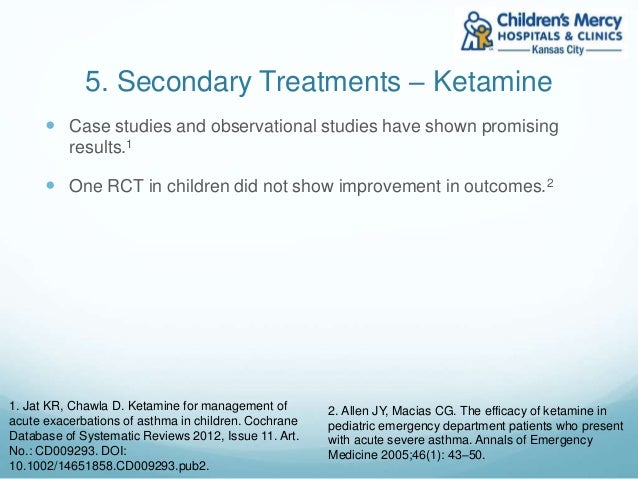 Children's Mercy
HOSPITALS & CLINICS
Kansas City

5. Secondary Treatments – Ketamine

Case studies and observational studies have shown promising results.$^1$

One RCT in children did not show improvement in outcomes.$^2$

1. Jat KR, Chawla D. Ketamine for management of acute exacerbations of asthma in children. Cochrane Database of Systematic Reviews 2012, Issue 11. Art. No.: CD009293. DOI: 10.1002/14651858.CD009293.pub2.

2. Allen JY, Macias CG. The efficacy of ketamine in pediatric emergency department patients who present with acute severe asthma. Annals of Emergency Medicine 2005;46(1): 43–50.